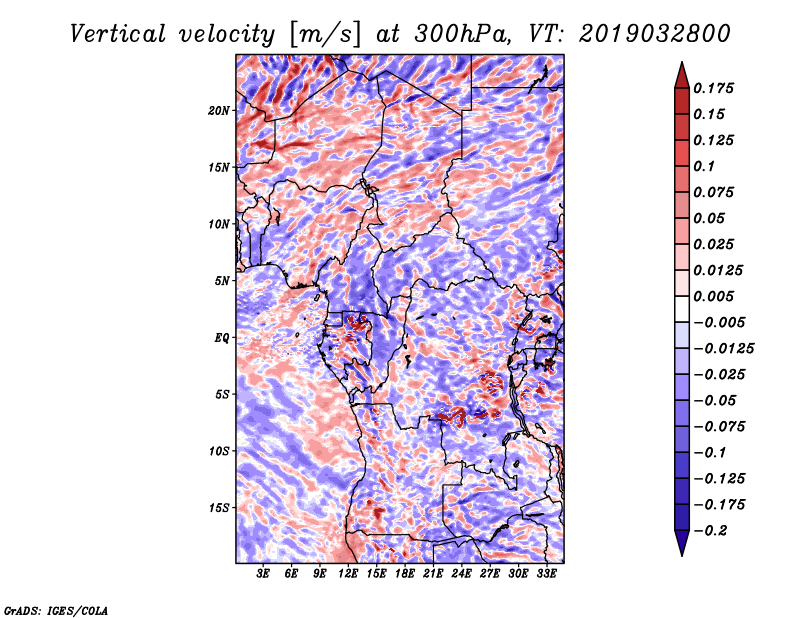 Vertical velocity [m/s] at 300hPa, VT: 2019032800

20N
15N
10N
5N
EQ
5S
10S
15S

3E 6E 9E 12E 15E 18E 21E 24E 27E 30E 33E

0.175
0.15
0.125
0.1
0.075
0.05
0.025
0.0125
0.005
−0.005
−0.0125
−0.025
−0.05
−0.075
−0.1
−0.125
−0.175
−0.2

GrADS: IGES/COLA